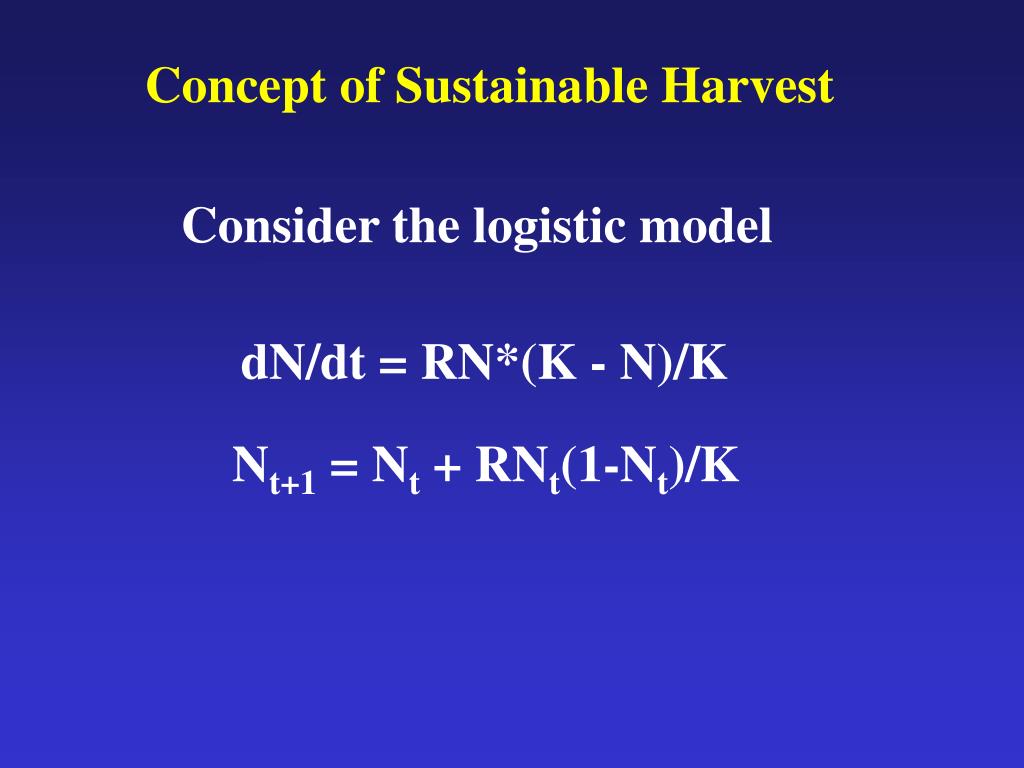 Concept of Sustainable Harvest

Consider the logistic model

$dN/dt = RN*(K - N)/K$

$N_{t+1} = N_t + RN_t(1-N_t)/K$